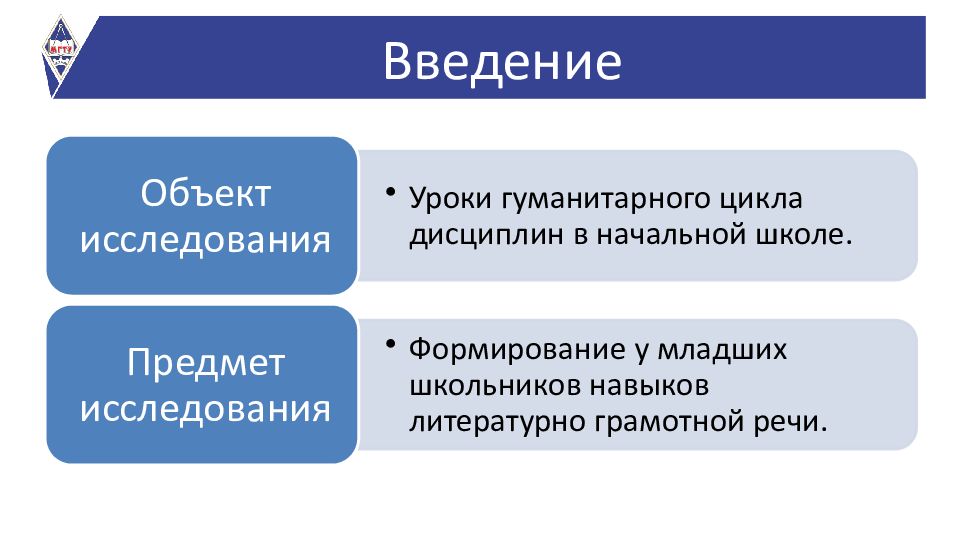 МГТУ

Введение

Объект исследования

• Уроки гуманитарного цикла дисциплин в начальной школе.

Предмет исследования

• Формирование у младших школьников навыков литературно грамотной речи.